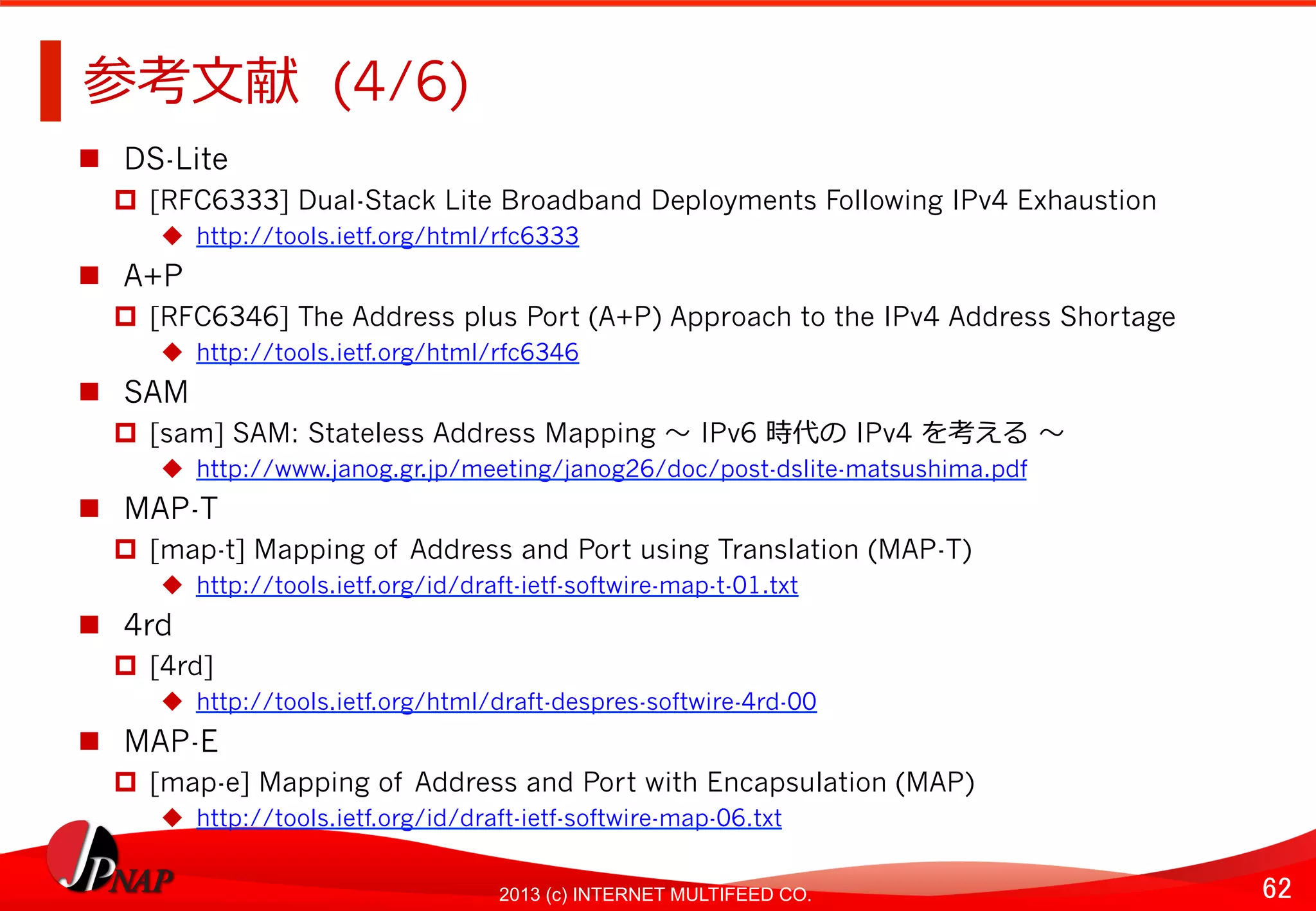 参考文献（4/6）

DS-Lite

[RFC6333] Dual-Stack Lite Broadband Deployments Following IPv4 Exhaustion

http://tools.ietf.org/html/rfc6333

A+P

[RFC6346] The Address plus Port (A+P) Approach to the IPv4 Address Shortage

http://tools.ietf.org/html/rfc6346

SAM

[sam] SAM: Stateless Address Mapping ～ IPv6 時代の IPv4 を考える ～

http://www.janog.gr.jp/meeting/janog26/doc/post-dslite-matsushima.pdf

MAP-T

[map-t] Mapping of Address and Port using Translation (MAP-T)

http://tools.ietf.org/id/draft-ietf-softwire-map-t-01.txt

4rd

[4rd]

http://tools.ietf.org/html/draft-despres-softwire-4rd-00

MAP-E

[map-e] Mapping of Address and Port with Encapsulation (MAP)

http://tools.ietf.org/id/draft-ietf-softwire-map-06.txt

JPNAP

2013 (c) INTERNET MULTIFEED CO.

62